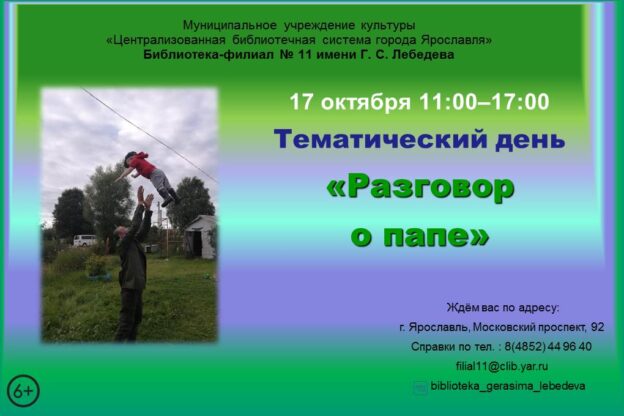 Муниципальное учреждение культуры
«Централизованная библиотечная система города Ярославля»
Библиотека-филиал № 11 имени Г. С. Лебедева

17 октября 11:00–17:00

Тематический день

«Разговор о папе»

Ждём вас по адресу:
г. Ярославль, Московский проспект, 92
Справки по тел. : 8(4852) 44 96 40
filial11@clib.yar.ru
biblioteka_gerasima_lebedeva

6+